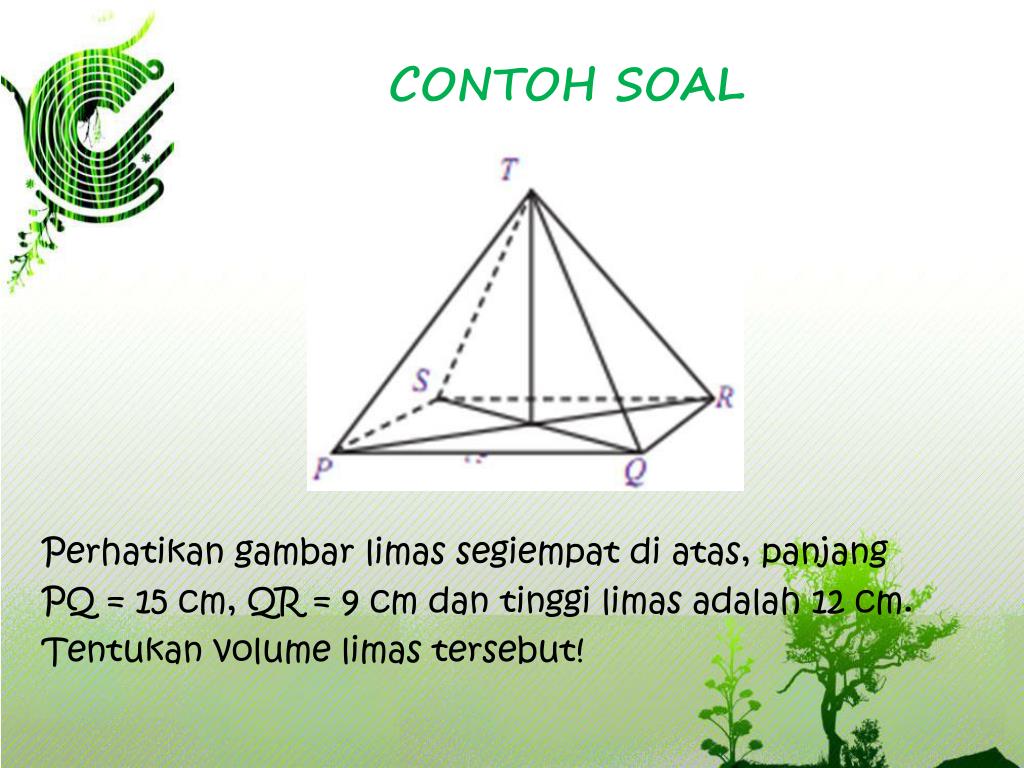 CONTOH SOAL

T
S
R
P
Q

Perhatikan gambar limas segiempat di atas, panjang PQ = 15 cm, QR = 9 cm dan tinggi limas adalah 12 cm. Tentukan volume limas tersebut!